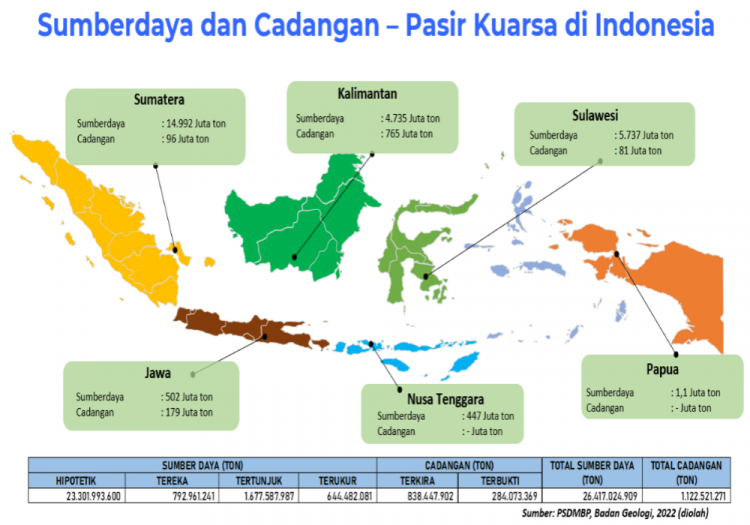 Sumberdaya dan Cadangan – Pasir Kuarsa di Indonesia

Sumatera
Sumberdaya : 14.992 Juta ton
Cadangan : 96 Juta ton

Kalimantan
Sumberdaya : 4.735 Juta ton
Cadangan : 765 Juta ton

Sulawesi
Sumberdaya : 5.737 Juta ton
Cadangan : 81 Juta ton

Jawa
Sumberdaya : 502 Juta ton
Cadangan : 179 Juta ton

Nusa Tenggara
Sumberdaya : 447 Juta ton
Cadangan : - Juta ton

Papua
Sumberdaya : 1,1 Juta ton
Cadangan : - Juta ton

| SUMBER DAYA (TON) | | | | CADANGAN (TON) | | TOTAL SUMBER DAYA (TON) | TOTAL CADANGAN (TON) |
|---|---|---|---|---|---|---|---|
| HIPOTETIK | TEREKA | TERTUNJUK | TERUKUR | TERKIRA | TERBUKTI | | |
| 23.301.993.600 | 792.961.241 | 1.677.587.987 | 644.482.081 | 838.447.902 | 284.073.369 | 26.417.024.909 | 1.122.521.271 |

Sumber: PSDMBP, Badan Geologi, 2022 (diolah)